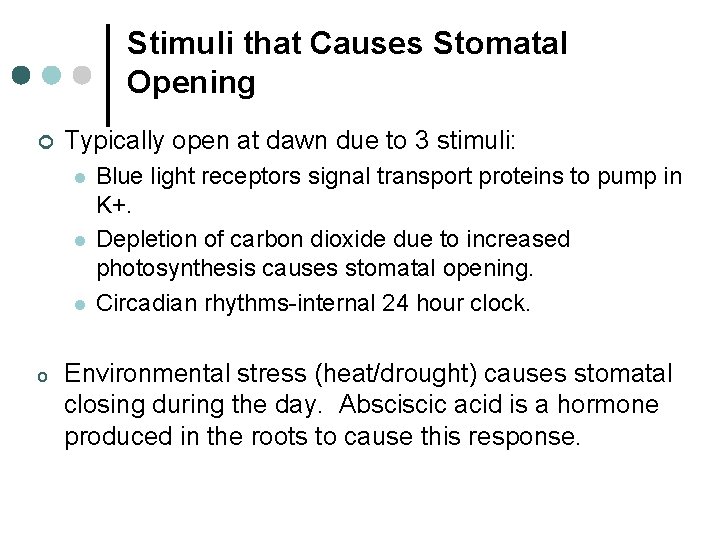 Stimuli that Causes Stomatal Opening

Typically open at dawn due to 3 stimuli:

Blue light receptors signal transport proteins to pump in K+.

Depletion of carbon dioxide due to increased photosynthesis causes stomatal opening.

Circadian rhythms-internal 24 hour clock.

Environmental stress (heat/drought) causes stomatal closing during the day. Absciscic acid is a hormone produced in the roots to cause this response.